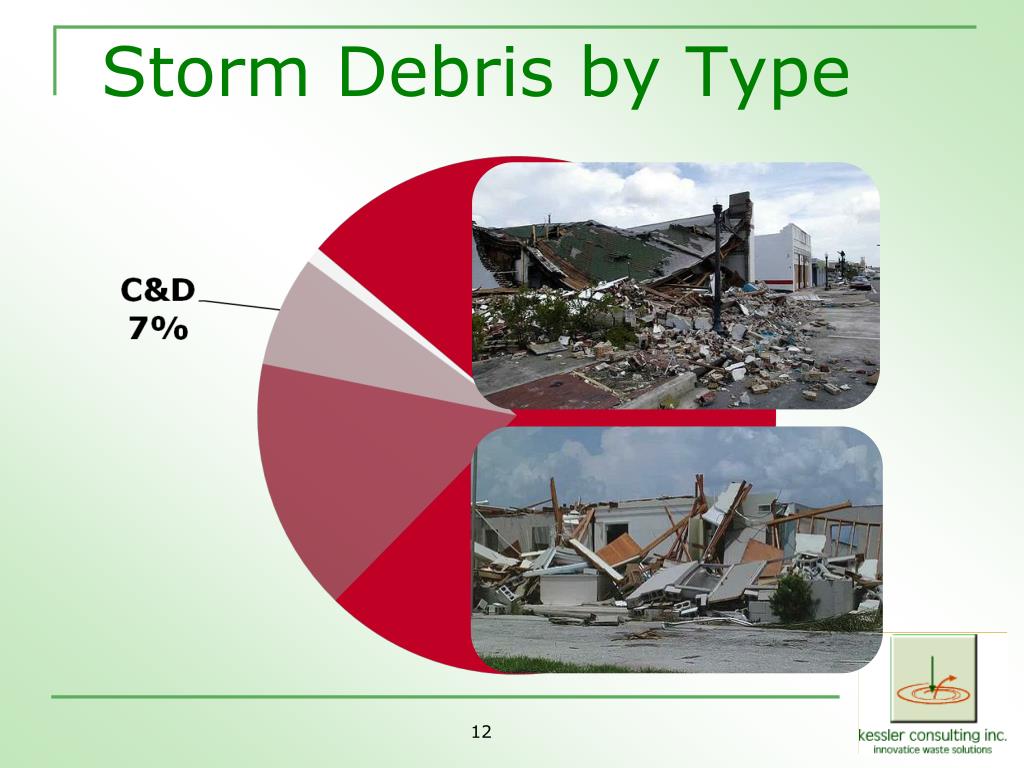 Storm Debris by Type

C&D
7%

12

kessler consulting inc.
innovatice waste solutions